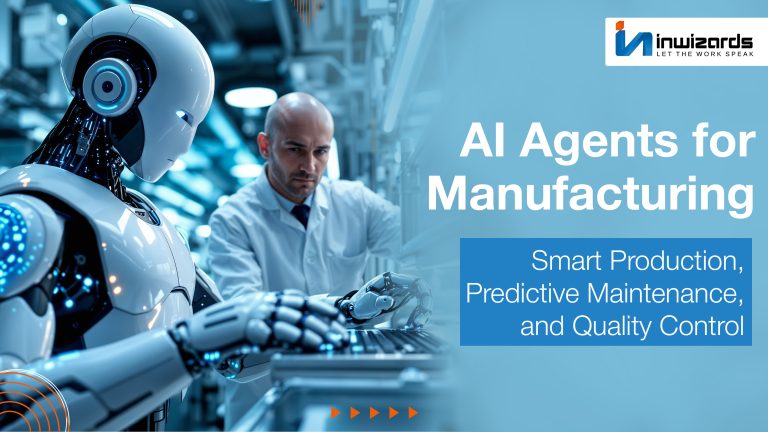 inwizards
LET THE WORK SPEAK

AI Agents for Manufacturing

Smart Production, Predictive Maintenance, and Quality Control